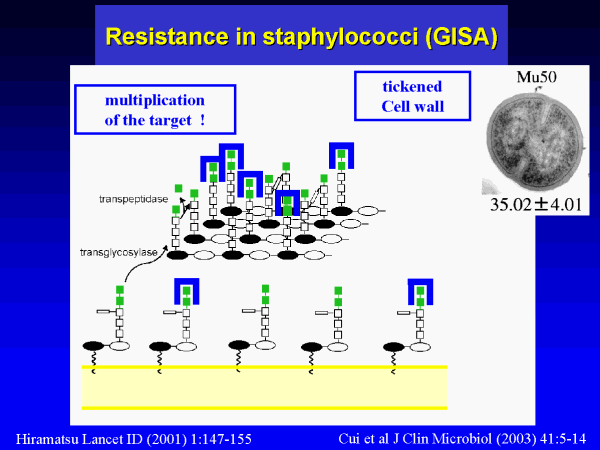 Resistance in staphylococci (GISA)

multiplication of the target !

tickened Cell wall

Mu50

35.02±4.01

transpeptidase

transglycosylase

Hiramatsu Lancet ID (2001) 1:147-155

Cui et al J Clin Microbiol (2003) 41:5-14